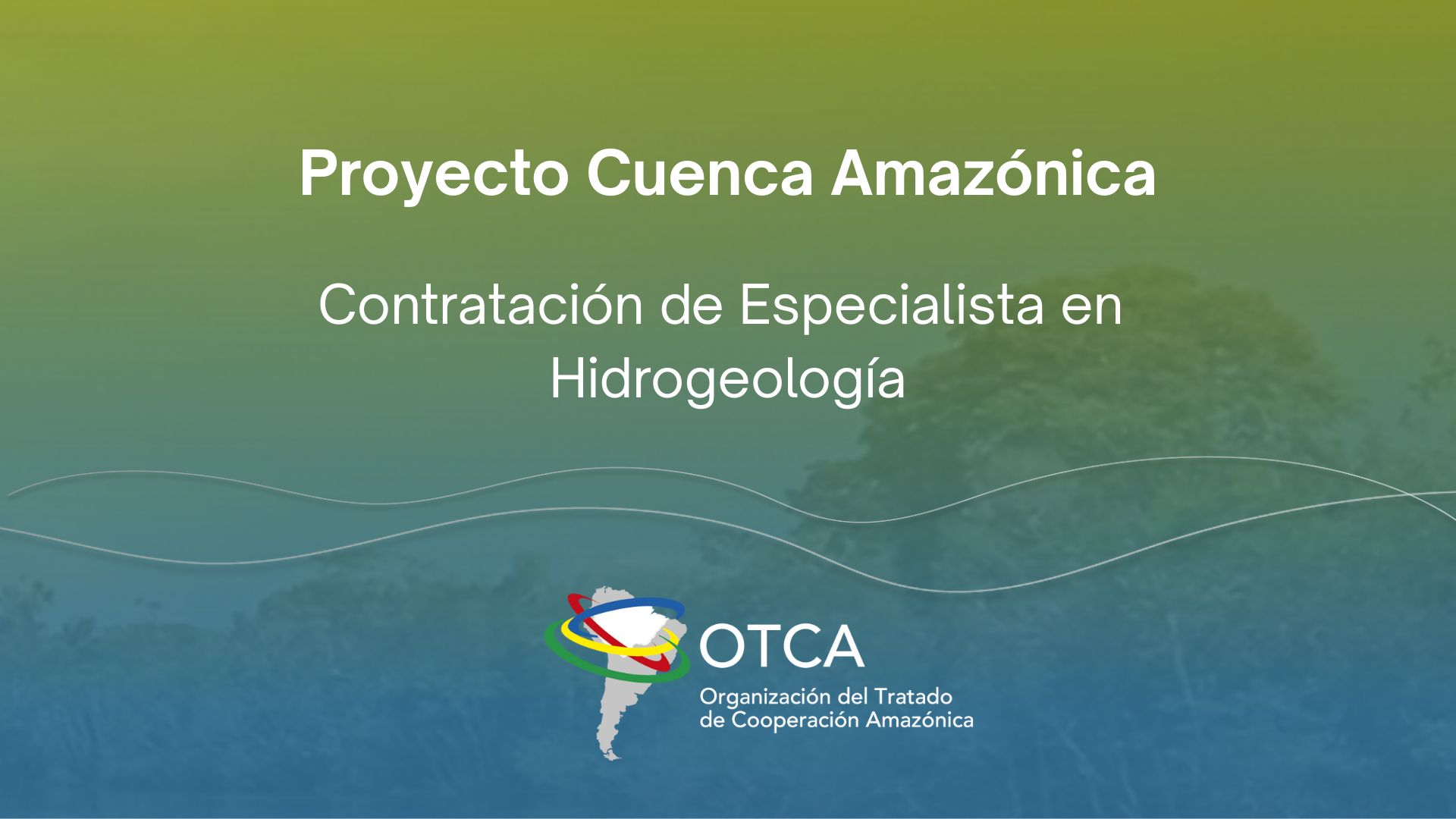 Proyecto Cuenca Amazónica

Contratación de Especialista en Hidrogeología

OTCA
Organización del Tratado de Cooperación Amazónica